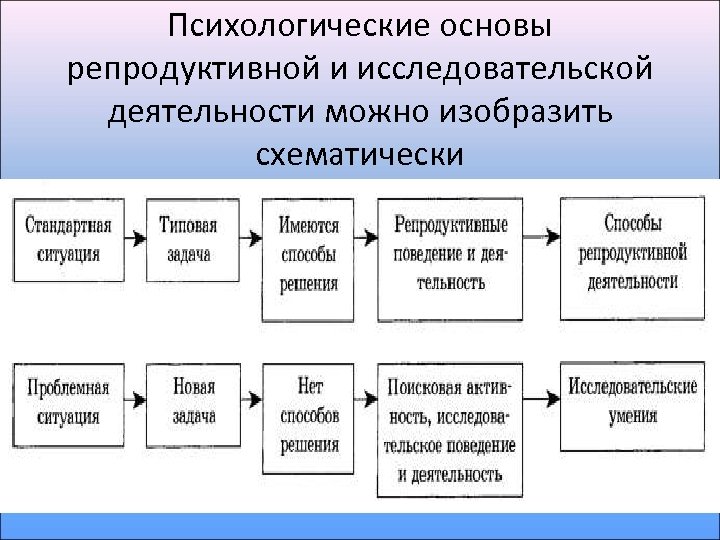 Психологические основы репродуктивной и исследовательской деятельности можно изобразить схематически

Стандартная ситуация

Типовая задача

Имеются способы решения

Репродуктивные поведение и деятельность

Способы репродуктивной деятельности

Проблемная ситуация

Новая задача

Нет способов решения

Поисковая активность, исследовательское поведение и деятельность

Исследовательские умения